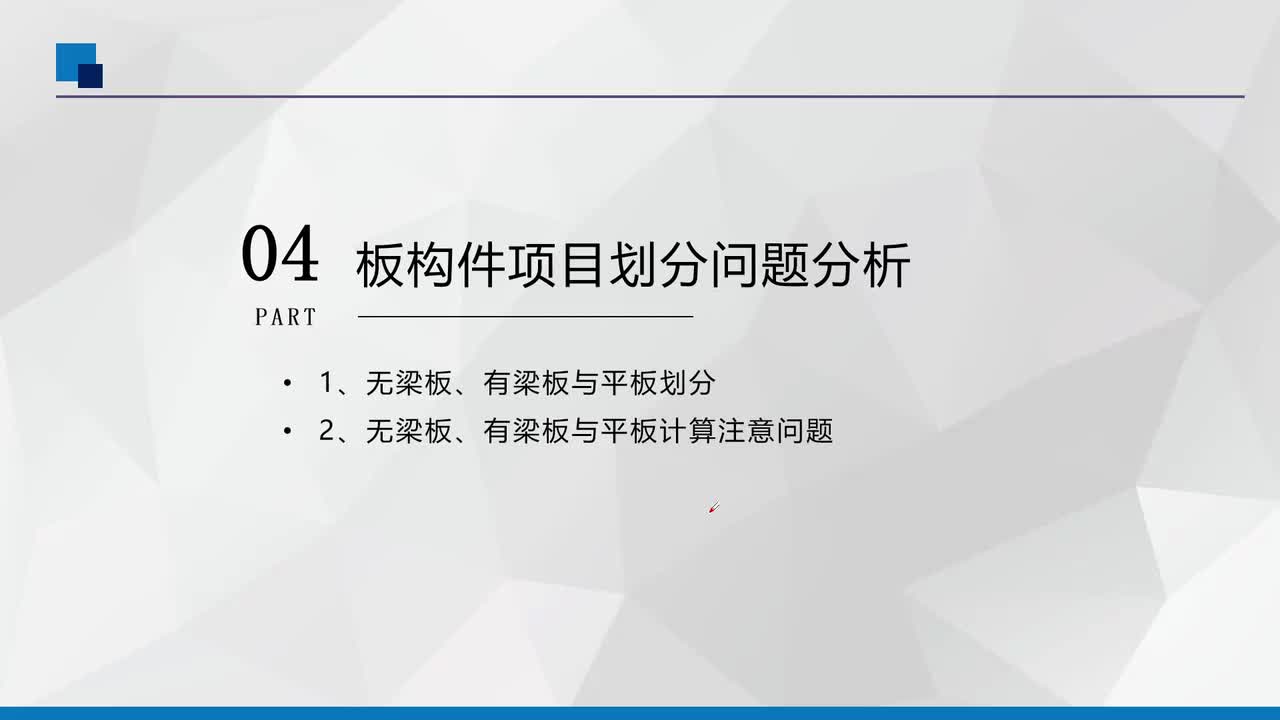 04 板构件项目划分问题分析

PART

• 1、无梁板、有梁板与平板划分
• 2、无梁板、有梁板与平板计算注意问题